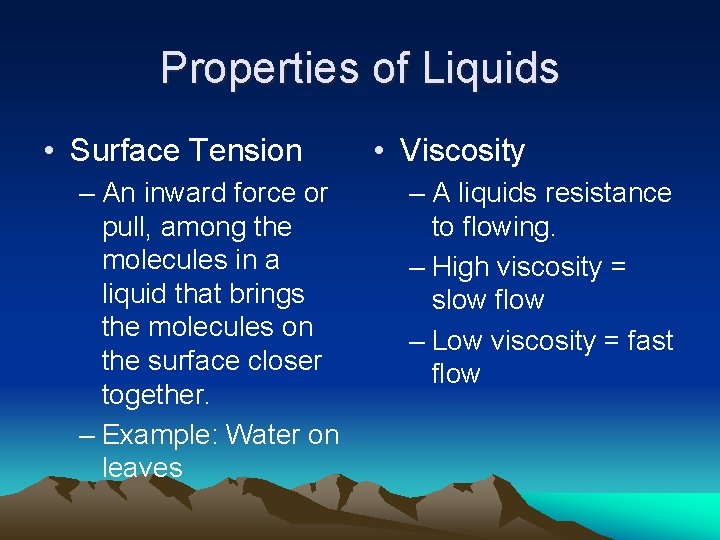 Properties of Liquids

• Surface Tension
– An inward force or pull, among the molecules in a liquid that brings the molecules on the surface closer together.
– Example: Water on leaves

• Viscosity
– A liquids resistance to flowing.
– High viscosity = slow flow
– Low viscosity = fast flow